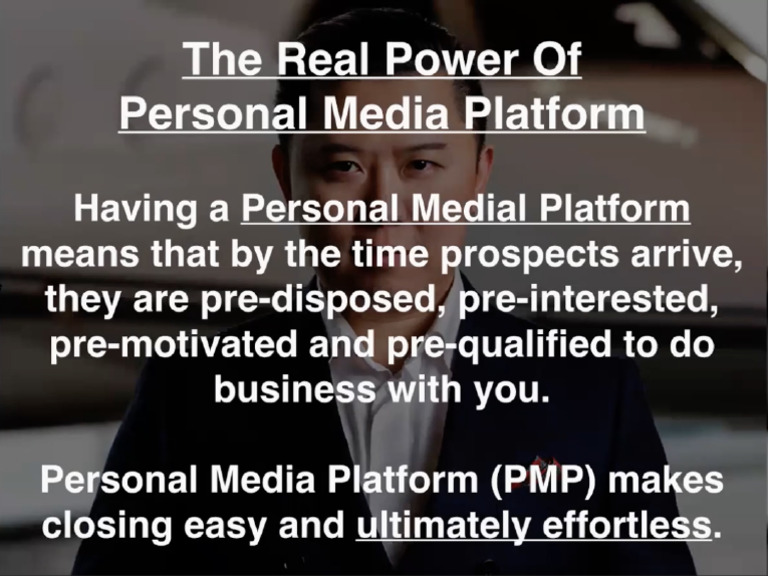 The Real Power Of
Personal Media Platform

Having a Personal Medial Platform means that by the time prospects arrive, they are pre-disposed, pre-interested, pre-motivated and pre-qualified to do business with you.

Personal Media Platform (PMP) makes closing easy and ultimately effortless.